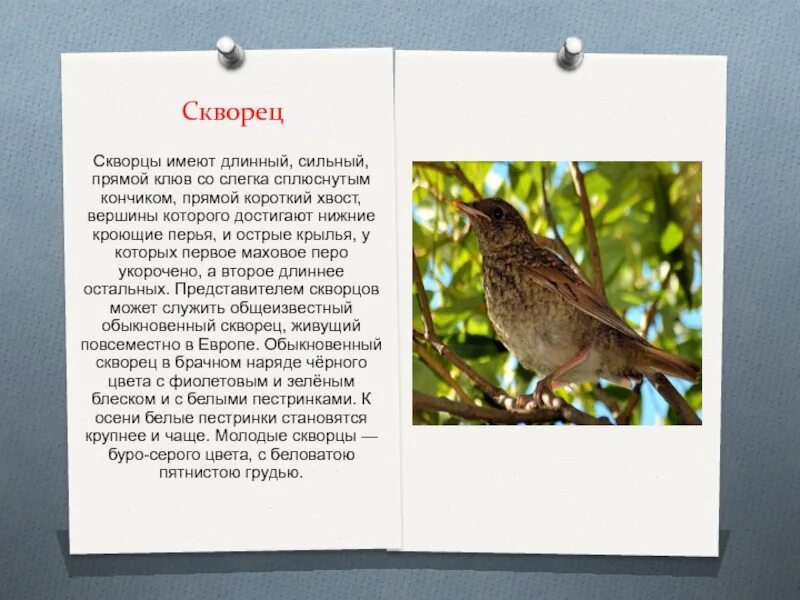 Скворец

Скворцы имеют длинный, сильный, прямой клюв со слегка сплюснутым кончиком, прямой короткий хвост, вершины которого достигают нижние кроющие перья, и острые крылья, у которых первое маховое перо укорочено, а второе длиннее остальных. Представителем скворцов может служить общеизвестный обыкновенный скворец, живущий повсеместно в Европе. Обыкновенный скворец в брачном наряде чёрного цвета с фиолетовым и зелёным блеском и с белыми пестринками. К осени белые пестринки становятся крупнее и чаще. Молодые скворцы — буро-серого цвета, с беловатою пятнистою грудью.